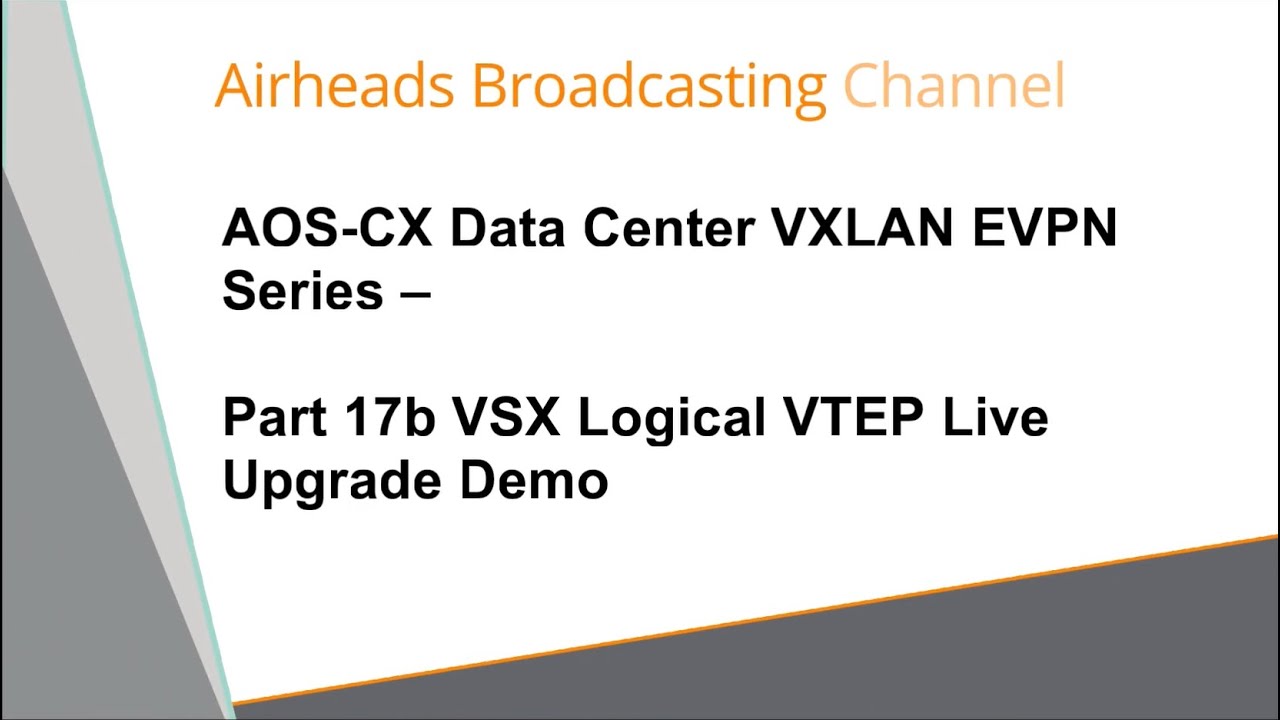 Airheads Broadcasting Channel

AOS-CX Data Center VXLAN EVPN Series –

Part 17b VSX Logical VTEP Live Upgrade Demo